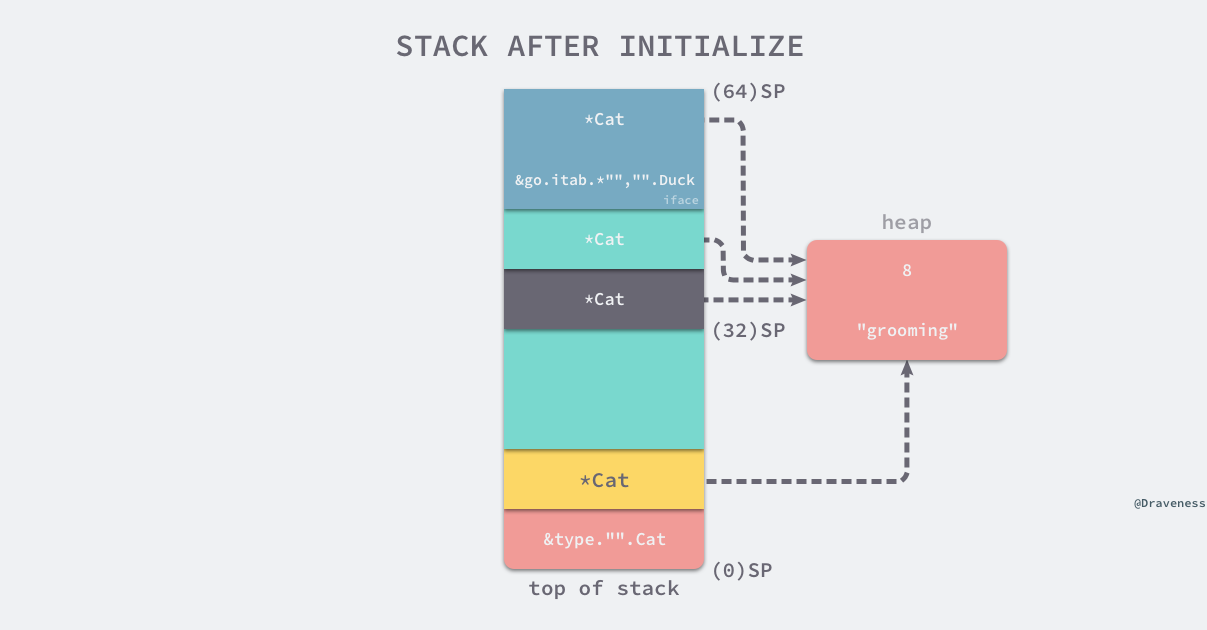 STACK AFTER INITIALIZE

(64)SP

*Cat

&go.itab.*"","".Duck

iface

*Cat

*Cat

(32)SP

*Cat

&type."".Cat

(0)SP

top of stack

heap

8

"grooming"

@Draveness